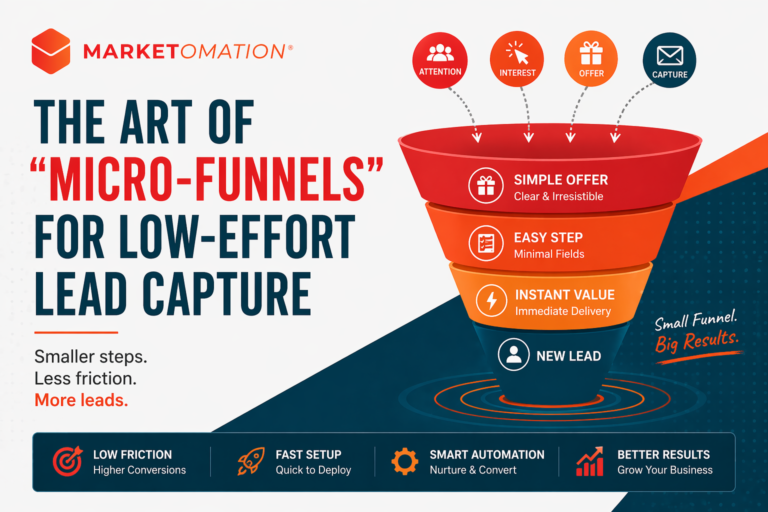 MARKETOMATION®

THE ART OF "MICRO-FUNNELS" FOR LOW-EFFORT LEAD CAPTURE

Smaller steps.
Less friction.
More leads.

ATTENTION
INTEREST
OFFER
CAPTURE

SIMPLE OFFER
Clear & Irresistible

EASY STEP
Minimal Fields

INSTANT VALUE
Immediate Delivery

NEW LEAD

Small Funnel.
Big Results.

LOW FRICTION
Higher Conversions

FAST SETUP
Quick to Deploy

SMART AUTOMATION
Nurture & Convert

BETTER RESULTS
Grow Your Business